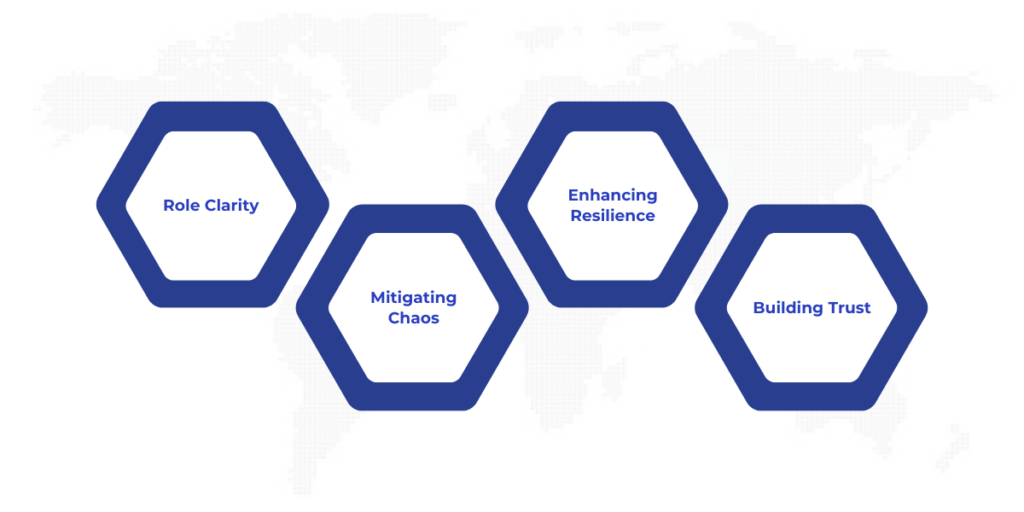 Role Clarity

Mitigating Chaos

Enhancing Resilience

Building Trust